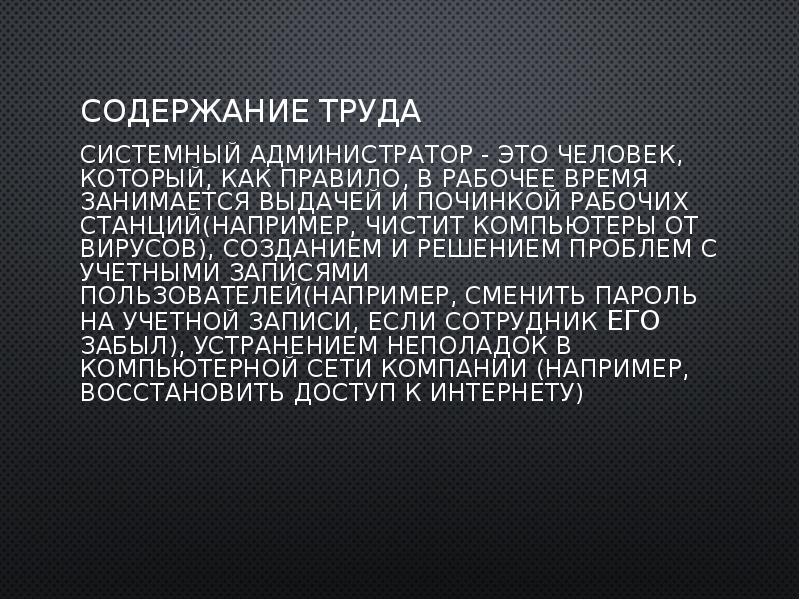 СОДЕРЖАНИЕ ТРУДА

СИСТЕМНЫЙ АДМИНИСТРАТОР - ЭТО ЧЕЛОВЕК, КОТОРЫЙ, КАК ПРАВИЛО, В РАБОЧЕЕ ВРЕМЯ ЗАНИМАЕТСЯ ВЫДАЧЕЙ И ПОЧИНКОЙ РАБОЧИХ СТАНЦИЙ(НАПРИМЕР, ЧИСТИТ КОМПЬЮТЕРЫ ОТ ВИРУСОВ), СОЗДАНИЕМ И РЕШЕНИЕМ ПРОБЛЕМ С УЧЕТНЫМИ ЗАПИСЯМИ ПОЛЬЗОВАТЕЛЕЙ(НАПРИМЕР, СМЕНИТЬ ПАРОЛЬ НА УЧЕТНОЙ ЗАПИСИ, ЕСЛИ СОТРУДНИК ЕГО ЗАБЫЛ), УСТРАНЕНИЕМ НЕПОЛАДОК В КОМПЬЮТЕРНОЙ СЕТИ КОМПАНИИ (НАПРИМЕР, ВОССТАНОВИТЬ ДОСТУП К ИНТЕРНЕТУ)